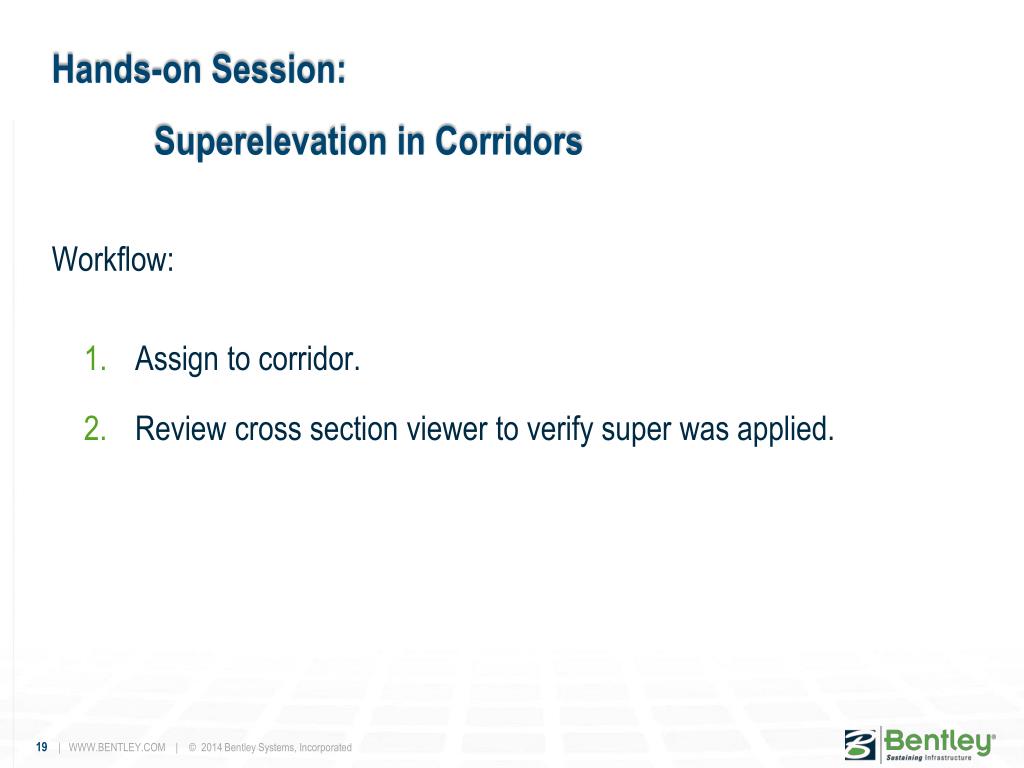 Hands-on Session:

Superelevation in Corridors

Workflow:

1. Assign to corridor.

2. Review cross section viewer to verify super was applied.

19 | WWW.BENTLEY.COM | © 2014 Bentley Systems, Incorporated

Bentley®
Sustaining Infrastructure